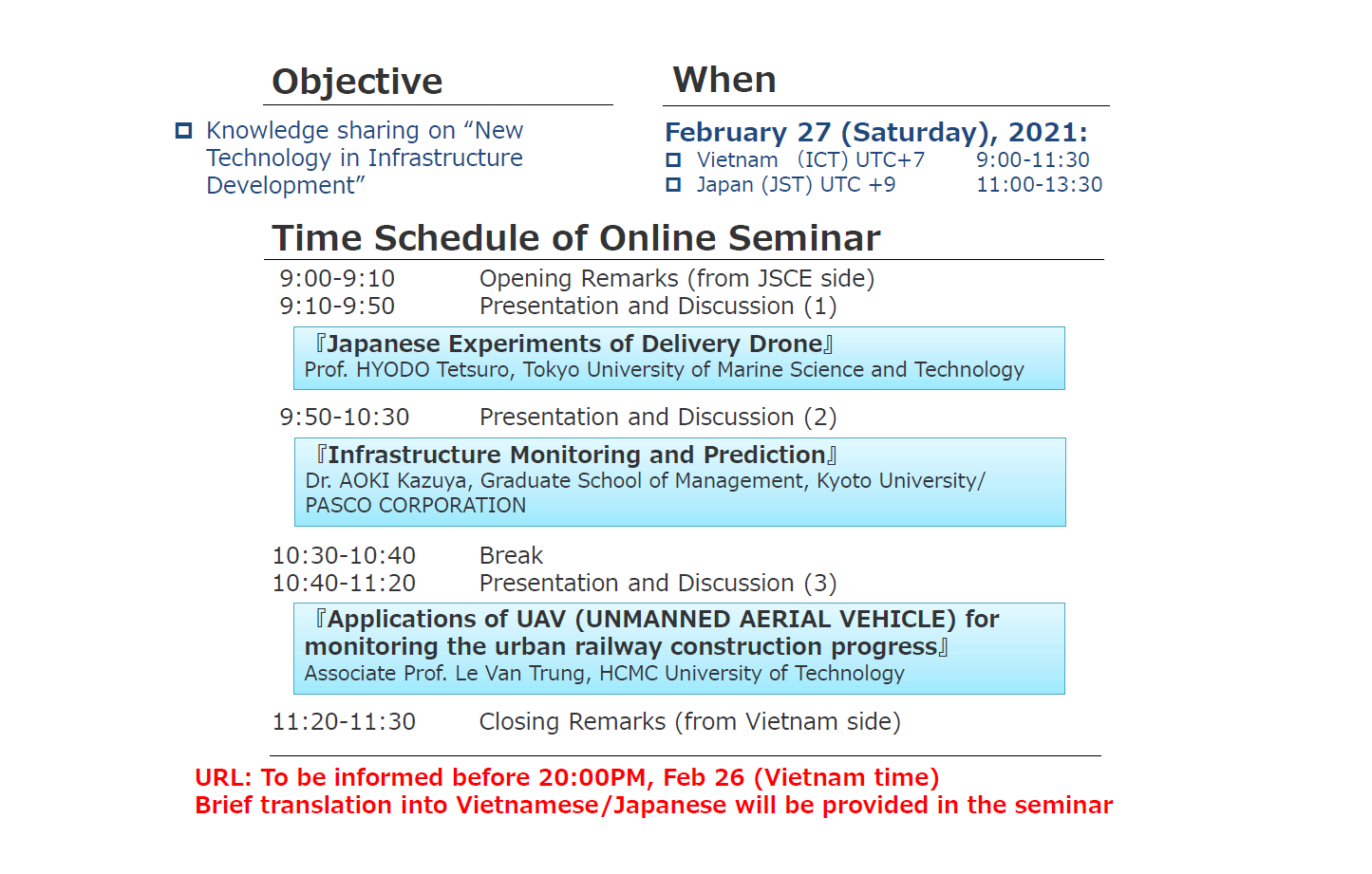 Objective

Knowledge sharing on “New Technology in Infrastructure Development”

When

February 27 (Saturday), 2021:

Vietnam (ICT) UTC+7 9:00-11:30

Japan (JST) UTC +9 11:00-13:30

Time Schedule of Online Seminar

9:00-9:10 Opening Remarks (from JSCE side)

9:10-9:50 Presentation and Discussion (1)

『Japanese Experiments of Delivery Drone』
Prof. HYODO Tetsuro, Tokyo University of Marine Science and Technology

9:50-10:30 Presentation and Discussion (2)

『Infrastructure Monitoring and Prediction』
Dr. AOKI Kazuya, Graduate School of Management, Kyoto University/ PASCO CORPORATION

10:30-10:40 Break

10:40-11:20 Presentation and Discussion (3)

『Applications of UAV (UNMANNED AERIAL VEHICLE) for monitoring the urban railway construction progress』
Associate Prof. Le Van Trung, HCMC University of Technology

11:20-11:30 Closing Remarks (from Vietnam side)

URL: To be informed before 20:00PM, Feb 26 (Vietnam time)
Brief translation into Vietnamese/Japanese will be provided in the seminar